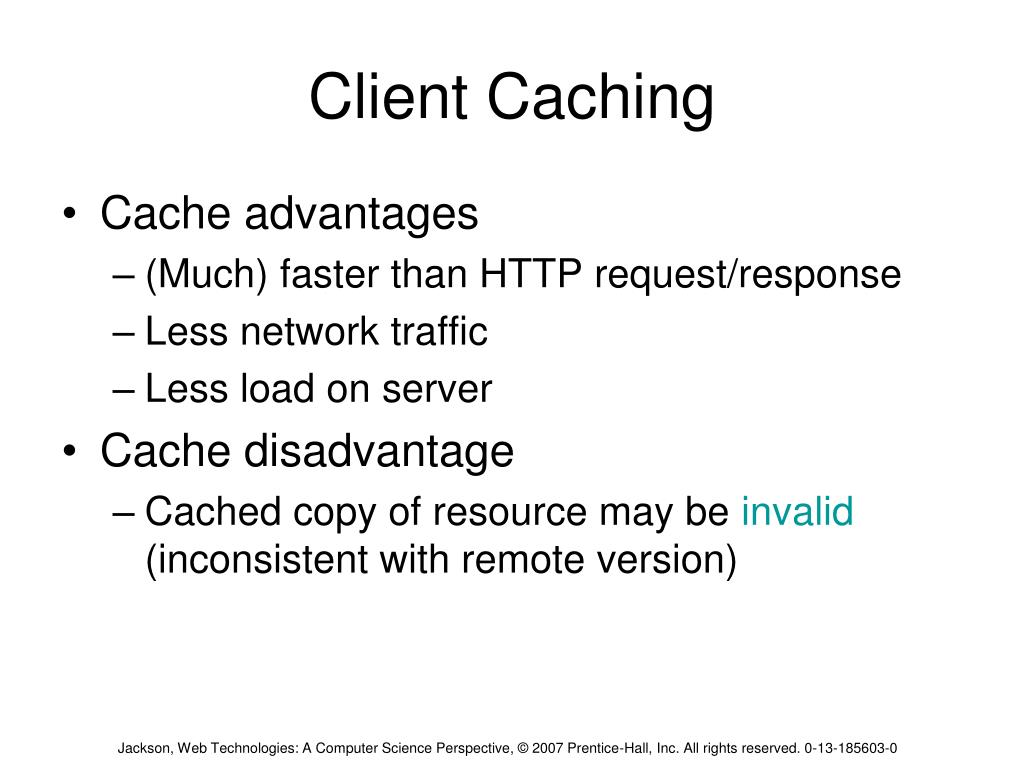 Client Caching

• Cache advantages
– (Much) faster than HTTP request/response
– Less network traffic
– Less load on server
• Cache disadvantage
– Cached copy of resource may be invalid (inconsistent with remote version)

Jackson, Web Technologies: A Computer Science Perspective, © 2007 Prentice-Hall, Inc. All rights reserved. 0-13-185603-0